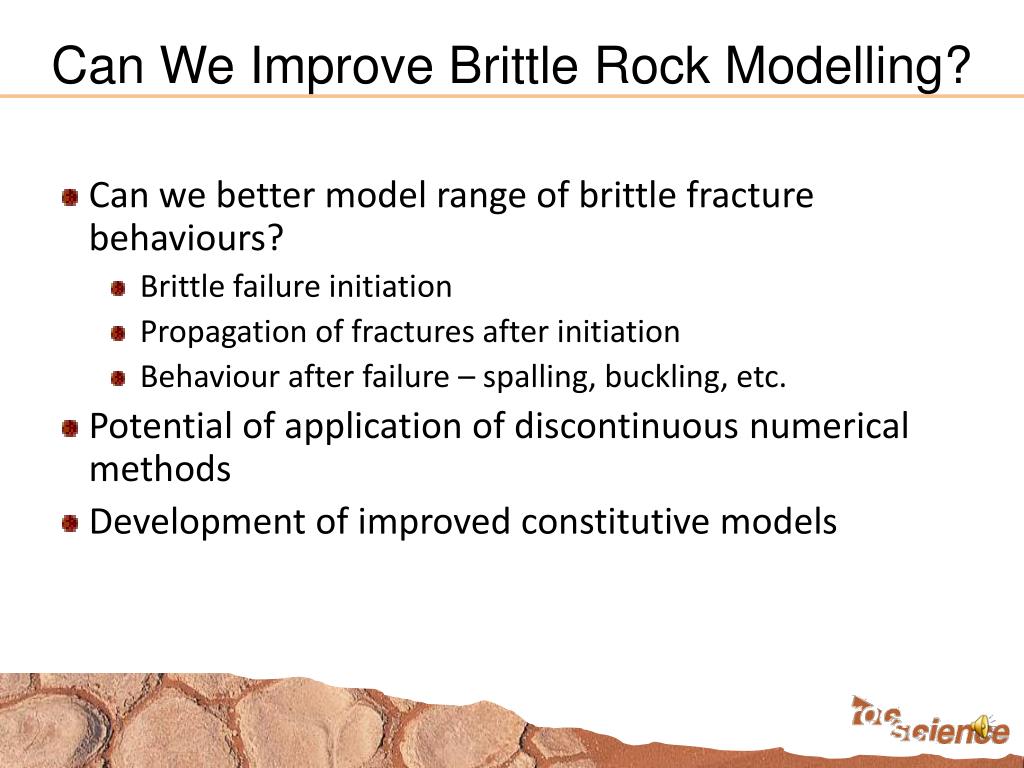 Can We Improve Brittle Rock Modelling?

Can we better model range of brittle fracture behaviours?

Brittle failure initiation

Propagation of fractures after initiation

Behaviour after failure – spalling, buckling, etc.

Potential of application of discontinuous numerical methods

Development of improved constitutive models

rocscience